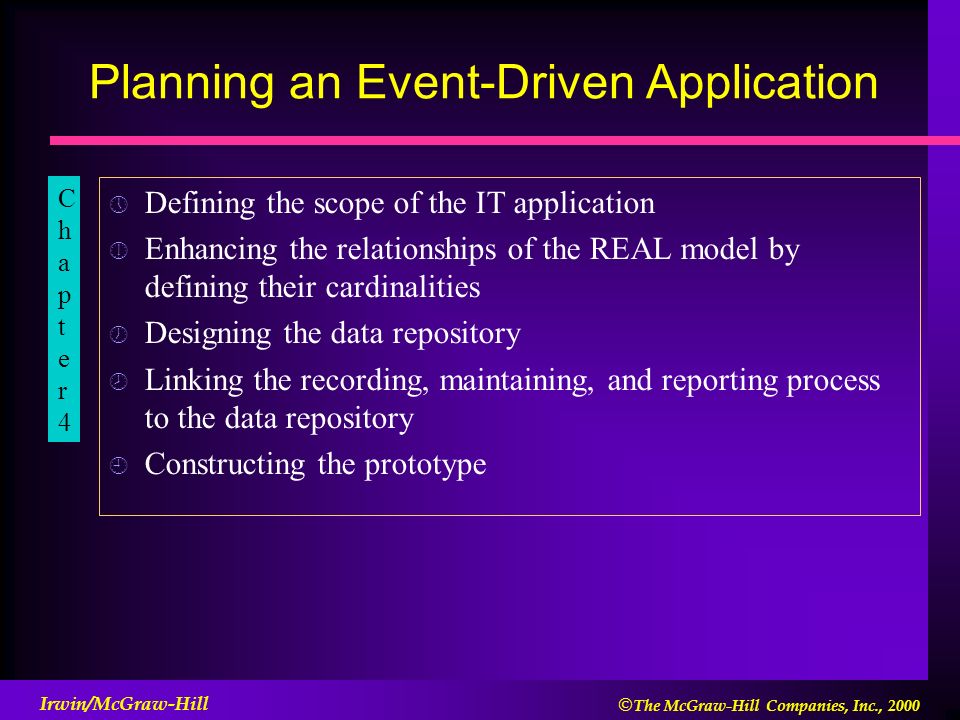 Planning an Event-Driven Application

Chapter 4

Defining the scope of the IT application

Enhancing the relationships of the REAL model by defining their cardinalities

Designing the data repository

Linking the recording, maintaining, and reporting process to the data repository

Constructing the prototype

Irwin/McGraw-Hill

©The McGraw-Hill Companies, Inc., 2000